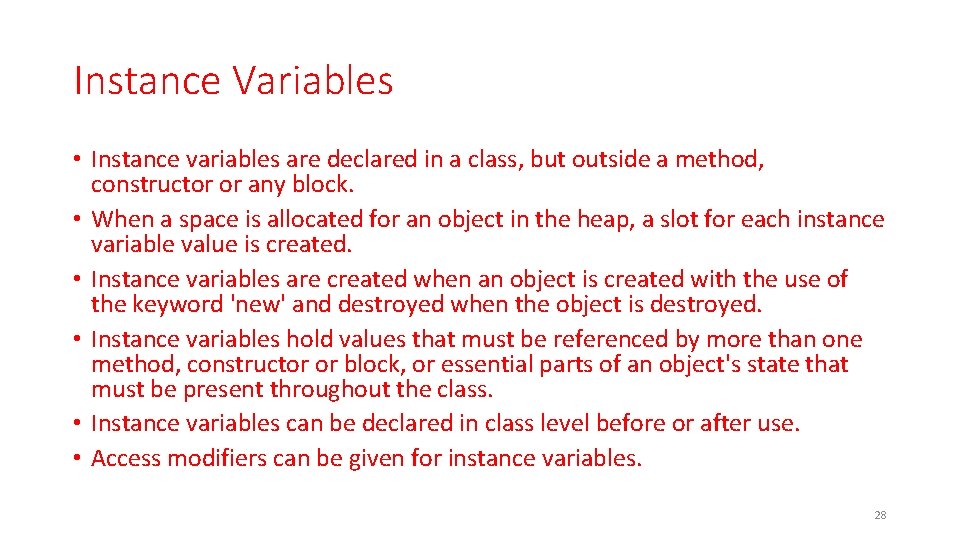 Instance Variables

• Instance variables are declared in a class, but outside a method, constructor or any block.
• When a space is allocated for an object in the heap, a slot for each instance variable value is created.
• Instance variables are created when an object is created with the use of the keyword 'new' and destroyed when the object is destroyed.
• Instance variables hold values that must be referenced by more than one method, constructor or block, or essential parts of an object's state that must be present throughout the class.
• Instance variables can be declared in class level before or after use.
• Access modifiers can be given for instance variables.

28